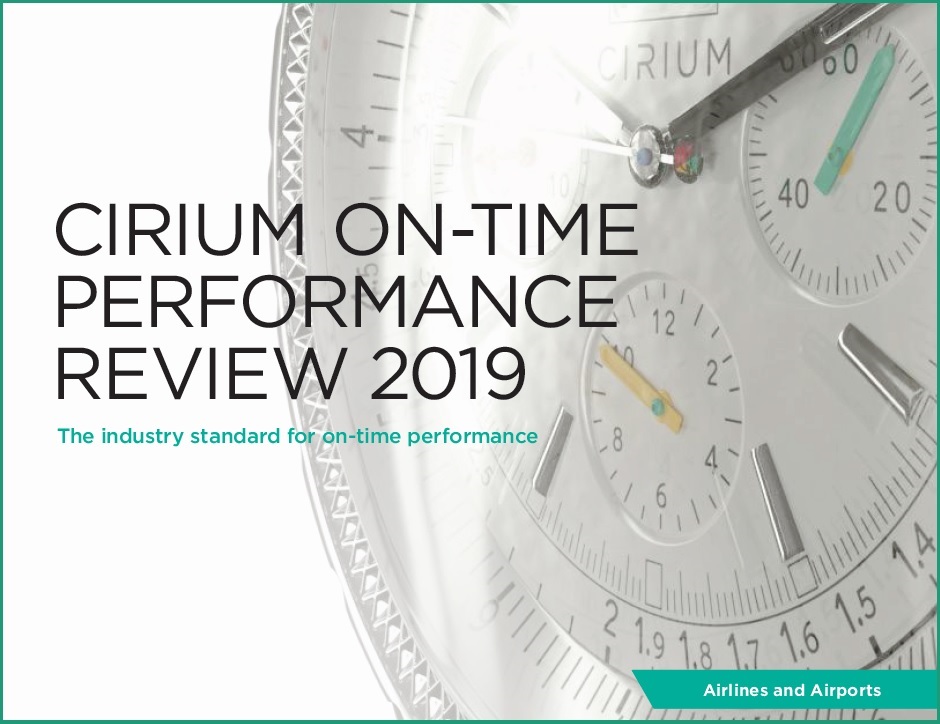 CIRIUM

CIRIUM ON-TIME PERFORMANCE REVIEW 2019

The industry standard for on-time performance

Airlines and Airports